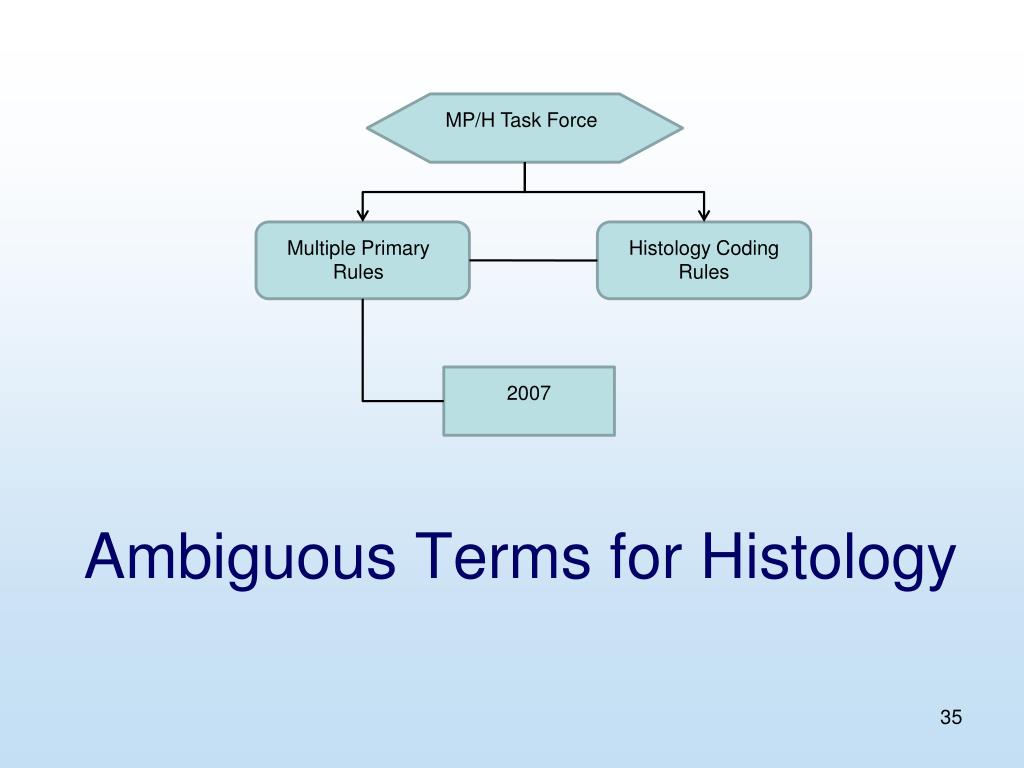 MP/H Task Force

Multiple Primary Rules

Histology Coding Rules

2007

Ambiguous Terms for Histology

35